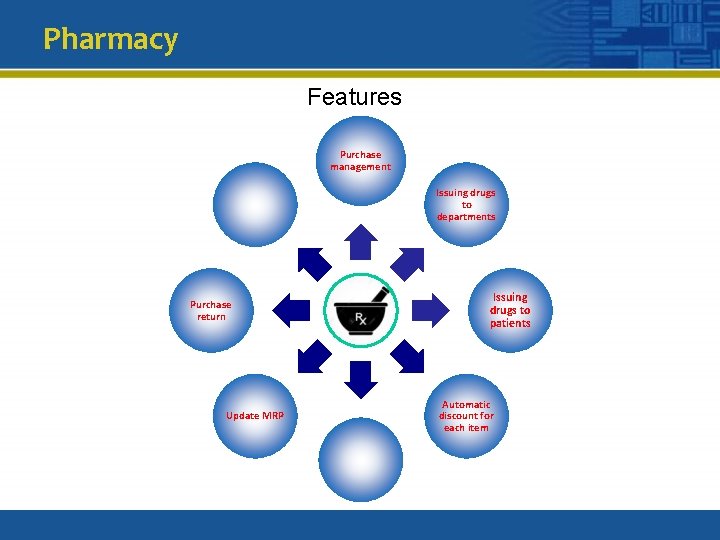 Pharmacy

Features

Purchase management

Issuing drugs to departments

Issuing drugs to patients

Automatic discount for each item

Update MRP

Purchase return

Rx